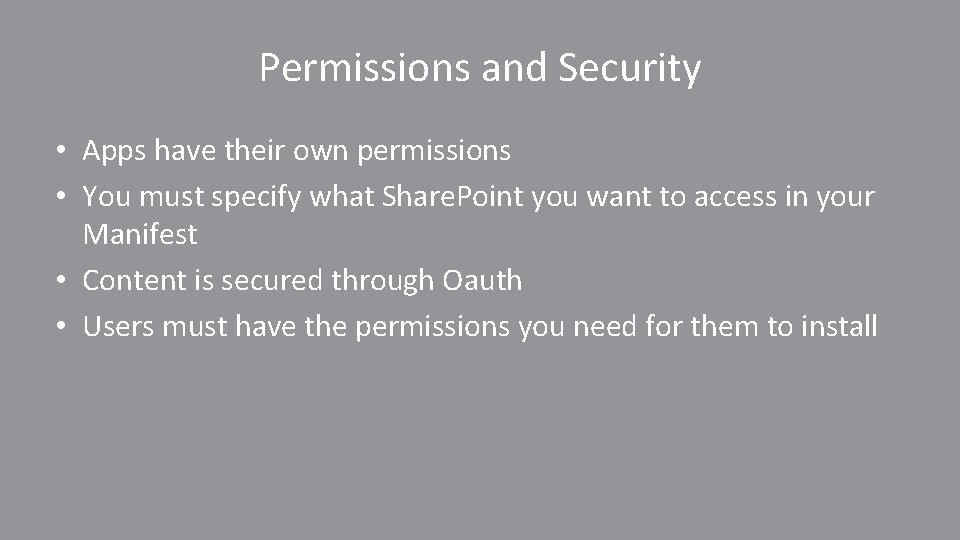 Permissions and Security

• Apps have their own permissions
• You must specify what SharePoint you want to access in your Manifest
• Content is secured through Oauth
• Users must have the permissions you need for them to install